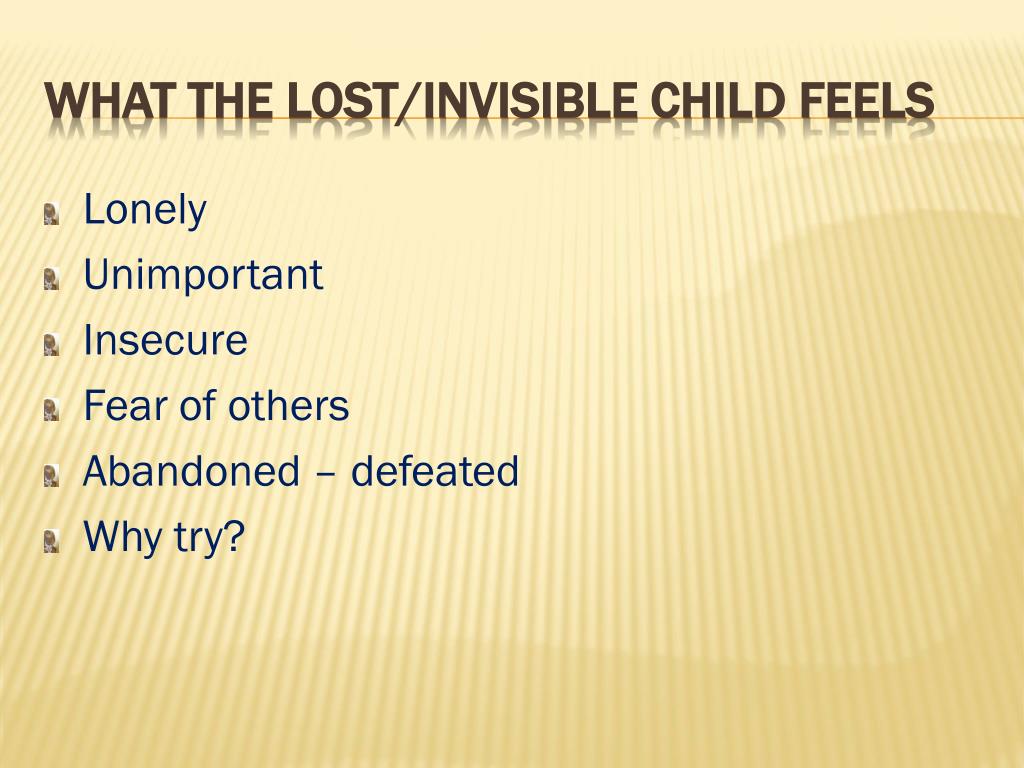 WHAT THE LOST/INVISIBLE CHILD FEELS

Lonely
Unimportant
Insecure
Fear of others
Abandoned – defeated
Why try?